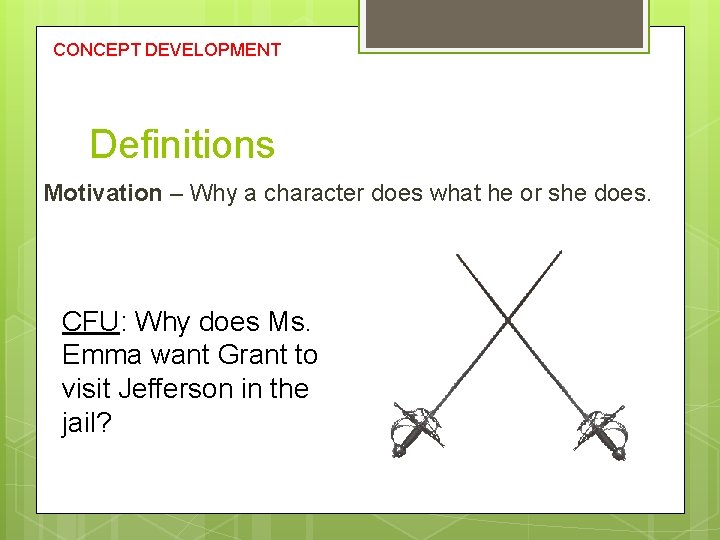 CONCEPT DEVELOPMENT

Definitions

Motivation – Why a character does what he or she does.

CFU: Why does Ms. Emma want Grant to visit Jefferson in the jail?